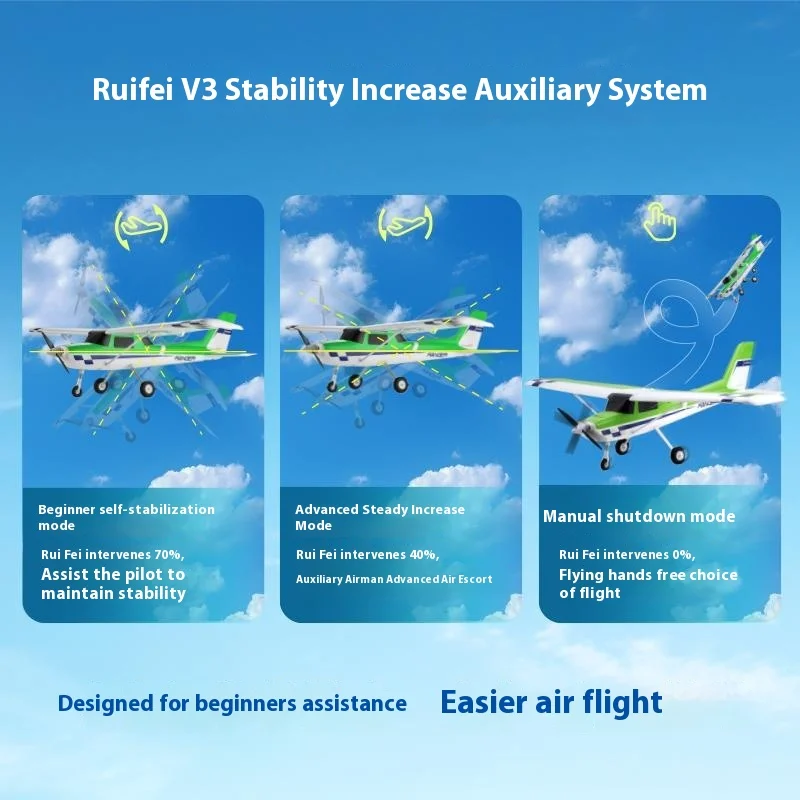 Ruifei V3 Stability Increase Auxiliary System

Beginner self-stabilization mode

Rui Fei intervenes 70%,

Assist the pilot to maintain stability

Advanced Steady Increase Mode

Rui Fei intervenes 40%,

Auxiliary Airman Advanced Air Escort

Manual shutdown mode

Rui Fei intervenes 0%,

Flying hands free choice of flight

Designed for beginners assistance

Easier air flight